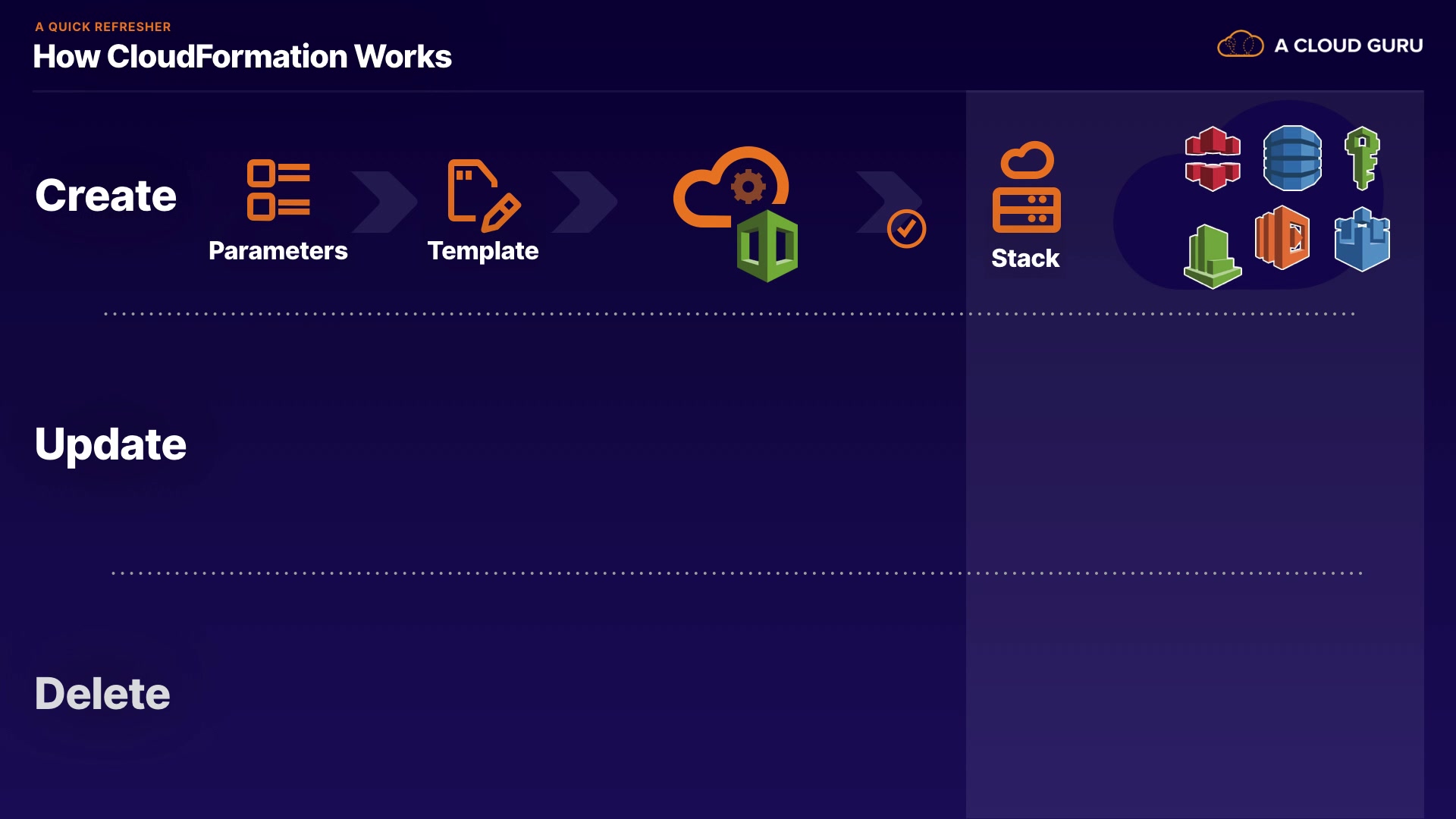 A QUICK REFRESHER
How CloudFormation Works

A CLOUD GURU

Create

Parameters

Template

Stack

Update

Delete